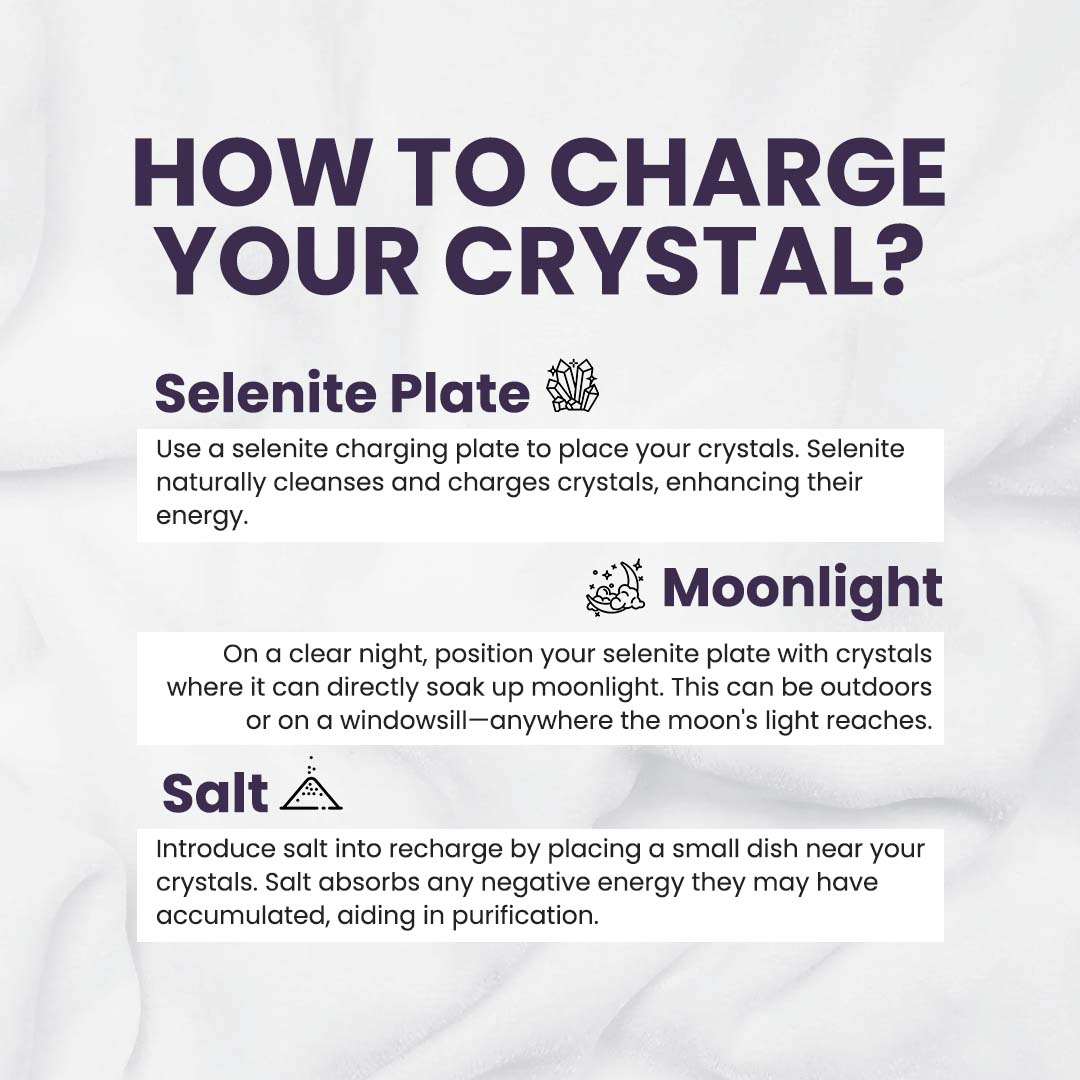 HOW TO CHARGE YOUR CRYSTAL?

Selenite Plate

Use a selenite charging plate to place your crystals. Selenite naturally cleanses and charges crystals, enhancing their energy.

Moonlight

On a clear night, position your selenite plate with crystals where it can directly soak up moonlight. This can be outdoors or on a windowsill—anywhere the moon's light reaches.

Salt

Introduce salt into recharge by placing a small dish near your crystals. Salt absorbs any negative energy they may have accumulated, aiding in purification.